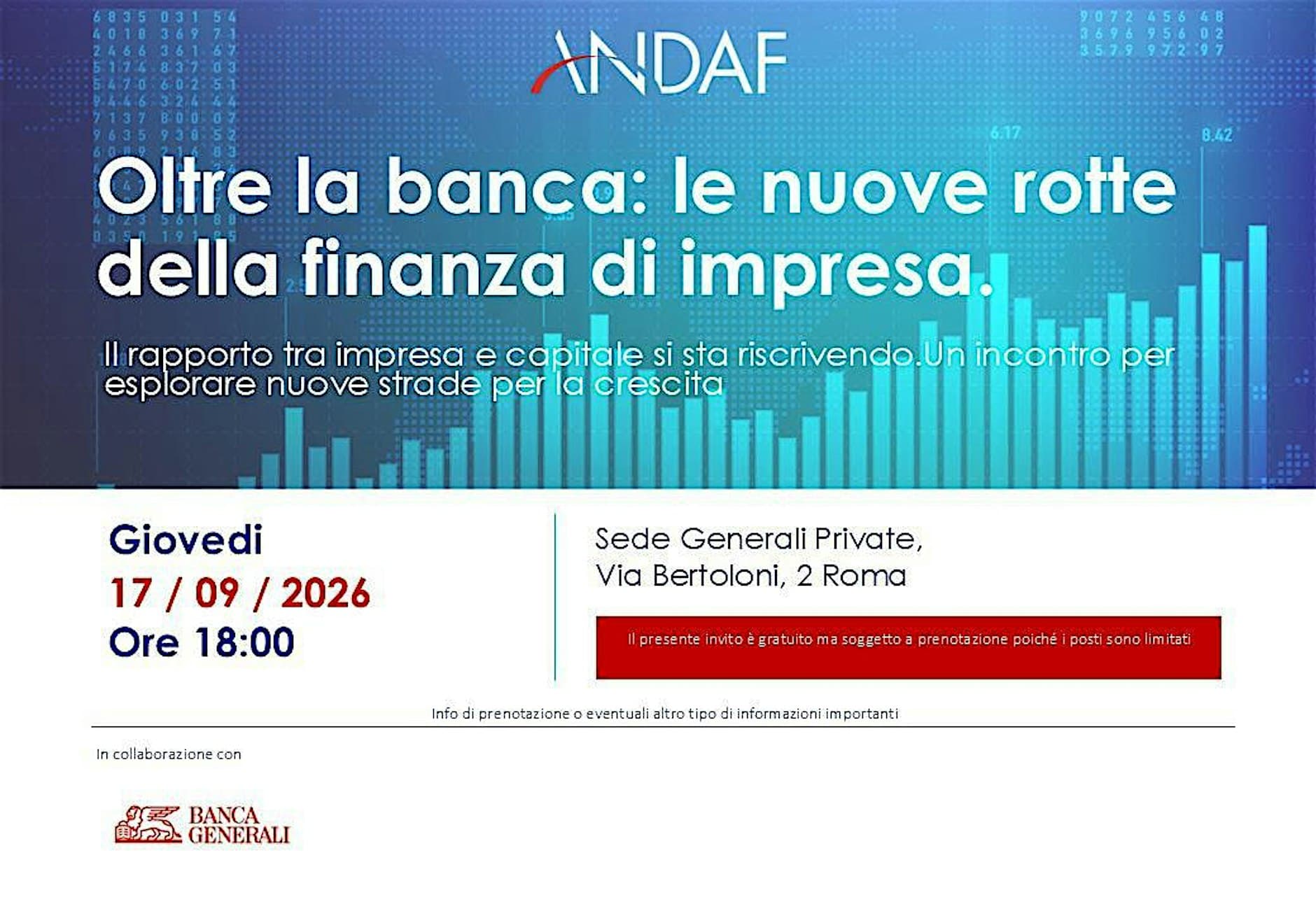 ANDAF

Oltre la banca: le nuove rotte della finanza di impresa.

Il rapporto tra impresa e capitale si sta riscrivendo.Un incontro per esplorare nuove strade per la crescita

Giovedi
17 / 09 / 2026
Ore 18:00

Sede Generali Private,
Via Bertoloni, 2 Roma

Il presente invito è gratuito ma soggetto a prenotazione poiché i posti sono limitati

Info di prenotazione o eventuali altro tipo di informazioni importanti

In collaborazione con

BANCA GENERALI